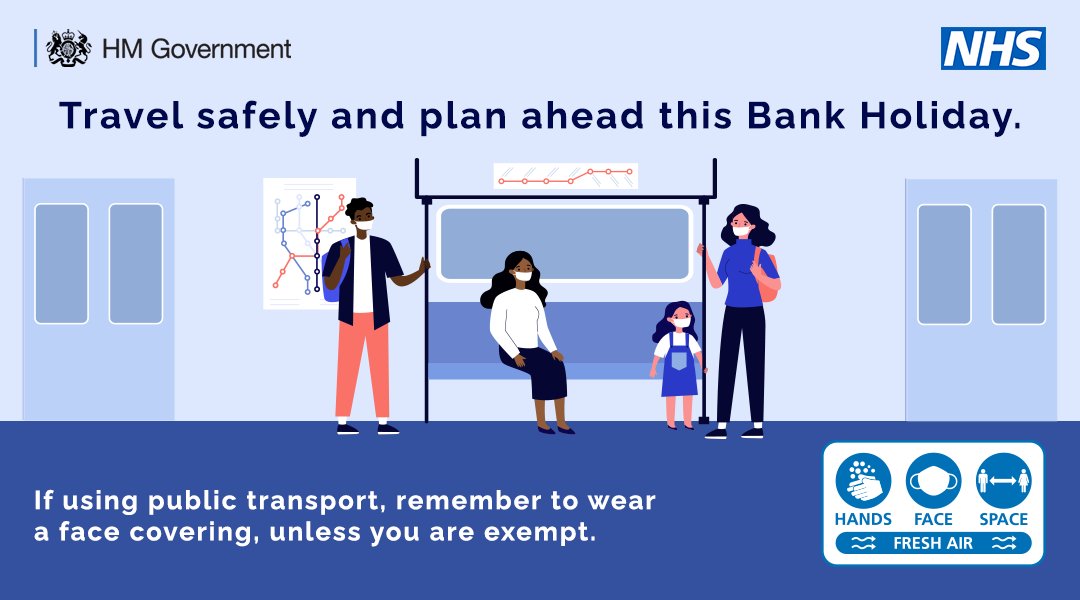 HM Government

NHS

Travel safely and plan ahead this Bank Holiday.

If using public transport, remember to wear a face covering, unless you are exempt.

HANDS FACE SPACE
FRESH AIR